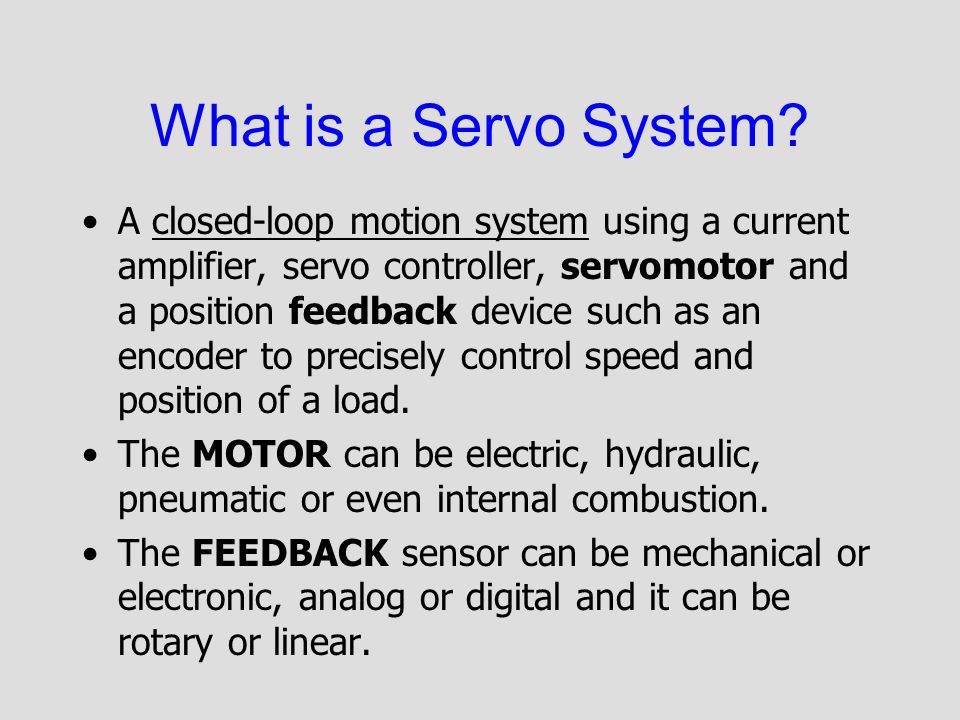 What is a Servo System?

• A closed-loop motion system using a current amplifier, servo controller, servomotor and a position feedback device such as an encoder to precisely control speed and position of a load.

• The MOTOR can be electric, hydraulic, pneumatic or even internal combustion.

• The FEEDBACK sensor can be mechanical or electronic, analog or digital and it can be rotary or linear.